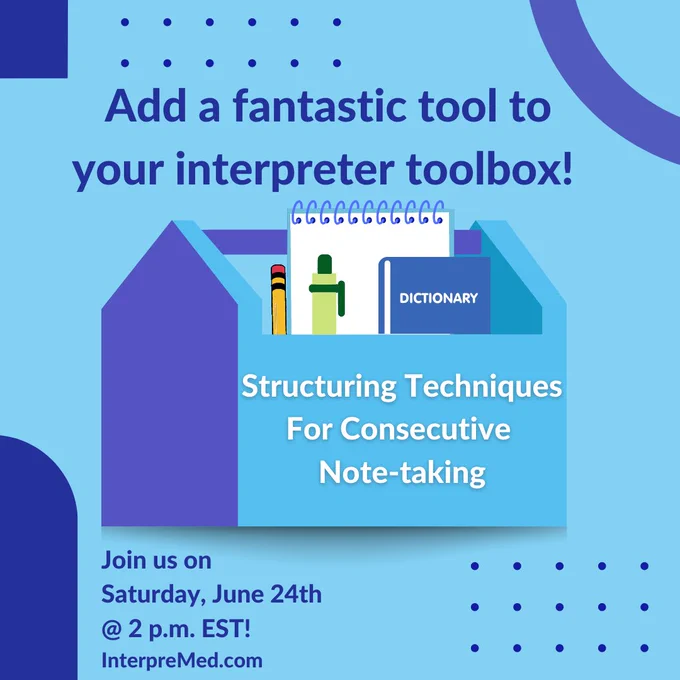 Add a fantastic tool to your interpreter toolbox!

DICTIONARY

Structuring Techniques For Consecutive Note-taking

Join us on
Saturday, June 24th
@ 2 p.m. EST!
InterpreMed.com